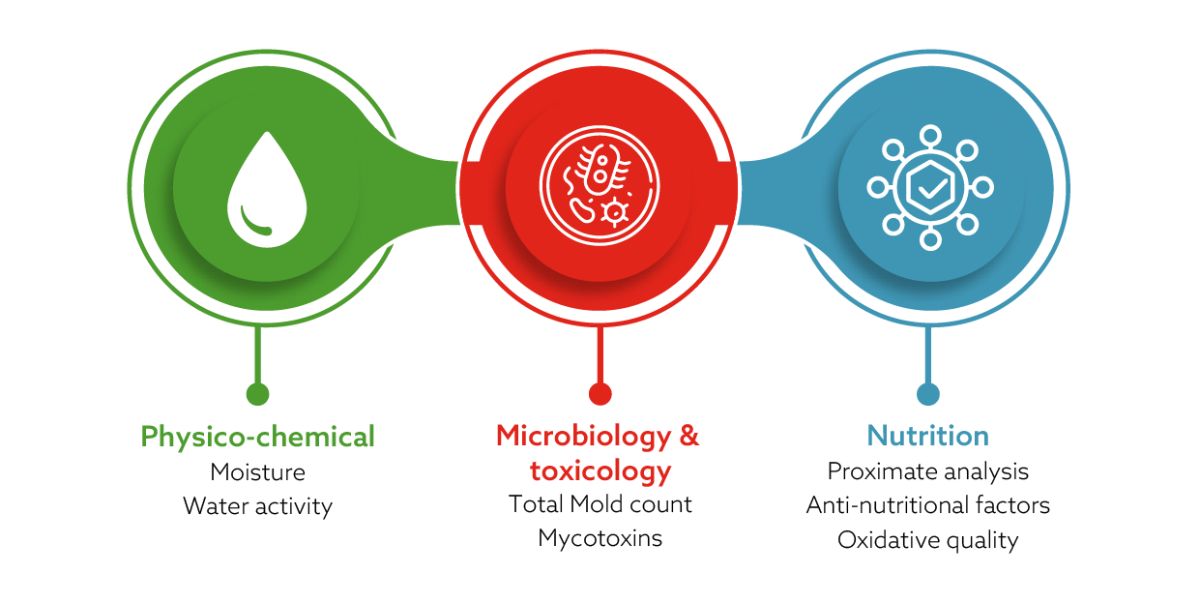 Physico-chemical
Moisture
Water activity

Microbiology & toxicology
Total Mold count
Mycotoxins

Nutrition
Proximate analysis
Anti-nutritional factors
Oxidative quality